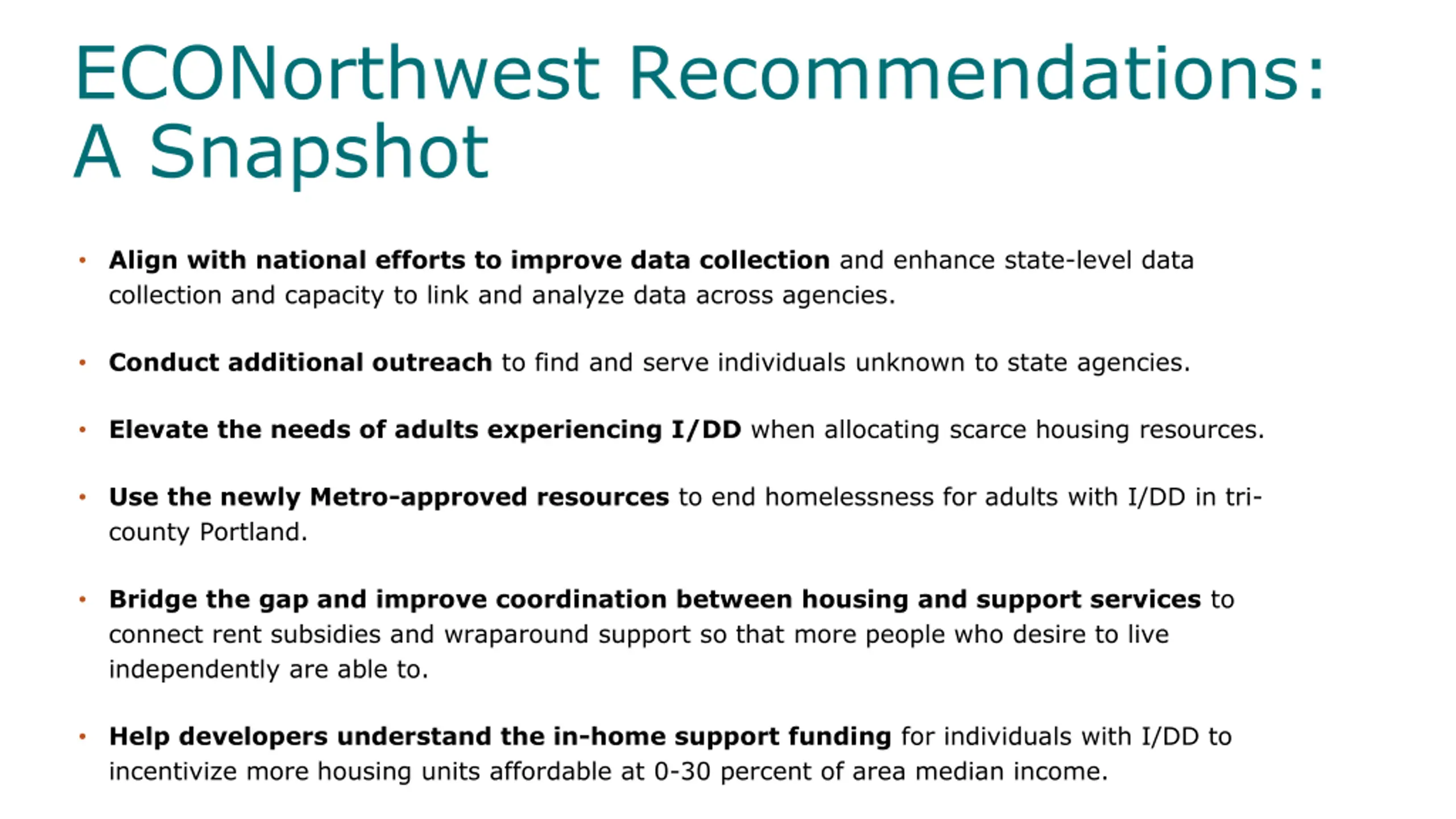 ECONorthwest Recommendations: A Snapshot

• Align with national efforts to improve data collection and enhance state-level data collection and capacity to link and analyze data across agencies.

• Conduct additional outreach to find and serve individuals unknown to state agencies.

• Elevate the needs of adults experiencing I/DD when allocating scarce housing resources.

• Use the newly Metro-approved resources to end homelessness for adults with I/DD in tri-county Portland.

• Bridge the gap and improve coordination between housing and support services to connect rent subsidies and wraparound support so that more people who desire to live independently are able to.

• Help developers understand the in-home support funding for individuals with I/DD to incentivize more housing units affordable at 0-30 percent of area median income.